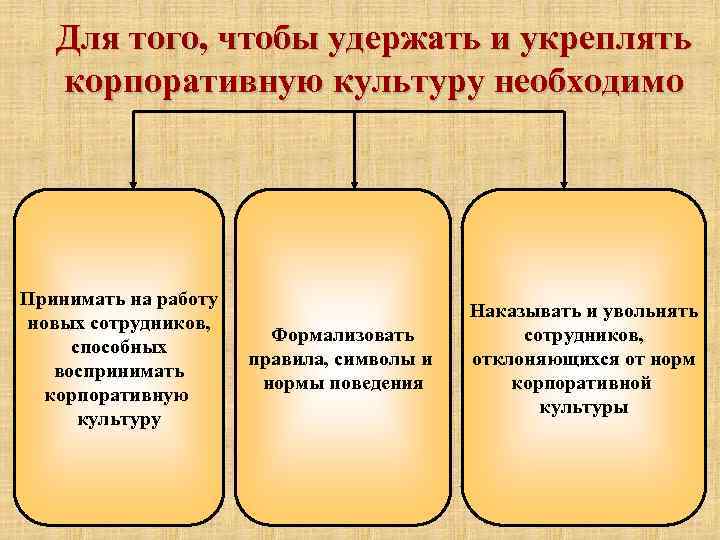 Для того, чтобы удержать и укреплять корпоративную культуру необходимо

Принимать на работу новых сотрудников, способных воспринимать корпоративную культуру

Формализовать правила, символы и нормы поведения

Наказывать и увольнять сотрудников, отклоняющихся от норм корпоративной культуры